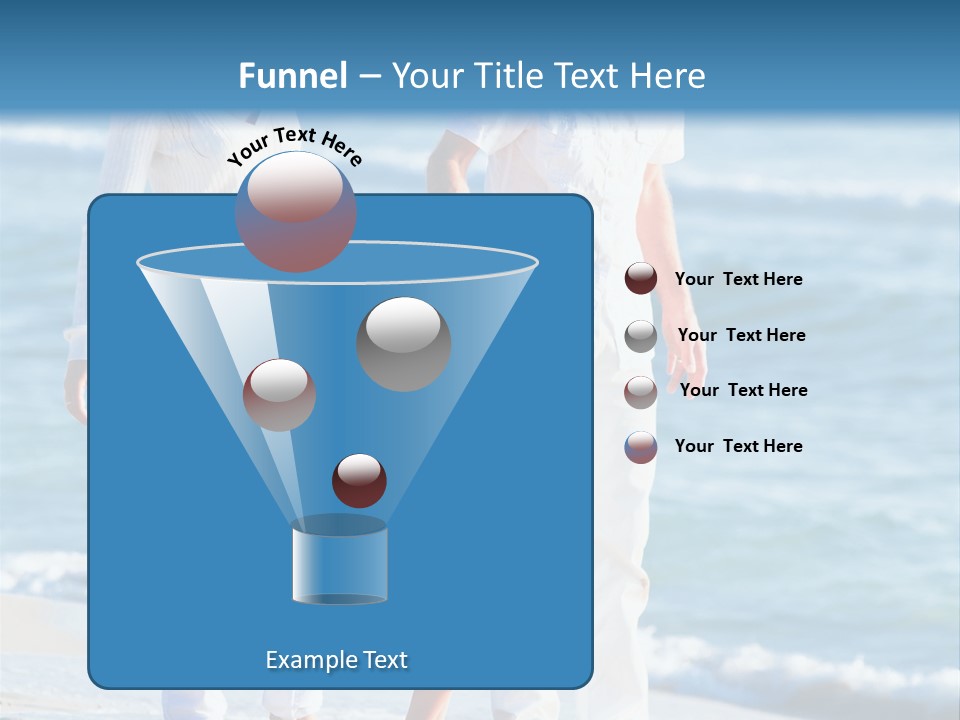 Funnel – Your Title Text Here

Your Text Here

Your Text Here

Your Text Here

Your Text Here

Your Text Here

Example Text